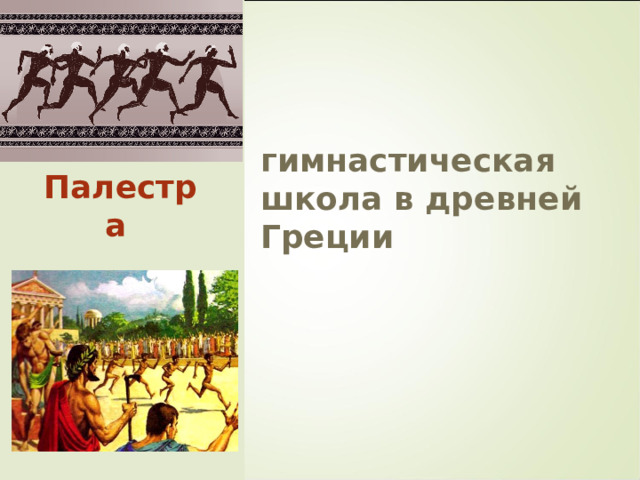 Палестра

гимнастическая школа в древней Греции